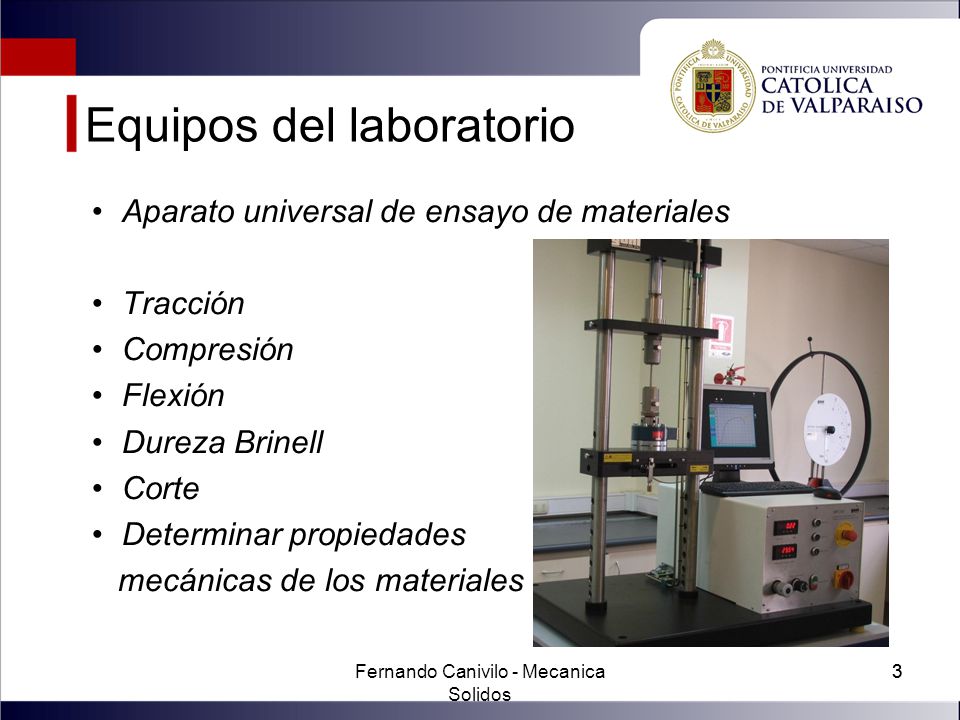 PONTIFICIA UNIVERSIDAD
CATOLICA
DE VALPARAISO

Equipos del laboratorio

• Aparato universal de ensayo de materiales

• Tracción
• Compresión
• Flexión
• Dureza Brinell
• Corte
• Determinar propiedades mecánicas de los materiales

Fernando Canivilo - Mecanica Solidos

3